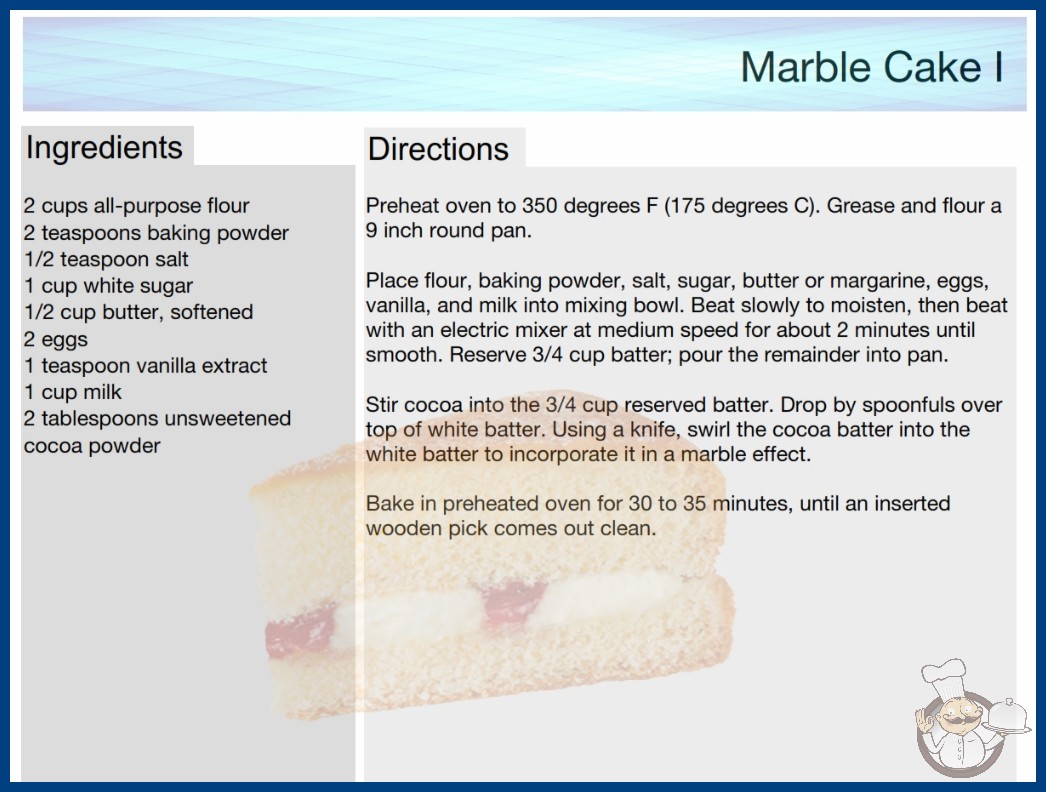 Marble Cake I

Ingredients

2 cups all-purpose flour
2 teaspoons baking powder
1/2 teaspoon salt
1 cup white sugar
1/2 cup butter, softened
2 eggs
1 teaspoon vanilla extract
1 cup milk
2 tablespoons unsweetened cocoa powder

Directions

Preheat oven to 350 degrees F (175 degrees C). Grease and flour a 9 inch round pan.

Place flour, baking powder, salt, sugar, butter or margarine, eggs, vanilla, and milk into mixing bowl. Beat slowly to moisten, then beat with an electric mixer at medium speed for about 2 minutes until smooth. Reserve 3/4 cup batter; pour the remainder into pan.

Stir cocoa into the 3/4 cup reserved batter. Drop by spoonfuls over top of white batter. Using a knife, swirl the cocoa batter into the white batter to incorporate it in a marble effect.

Bake in preheated oven for 30 to 35 minutes, until an inserted wooden pick comes out clean.